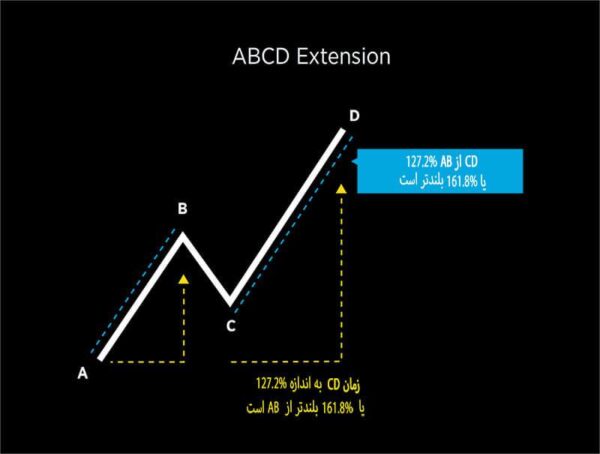 ABCD Extension

D

CD از AB 127.2%
یا 161.8% بلندتر است

B

C

A

زمان CD به اندازه 127.2%
یا 161.8% بلندتر از AB است